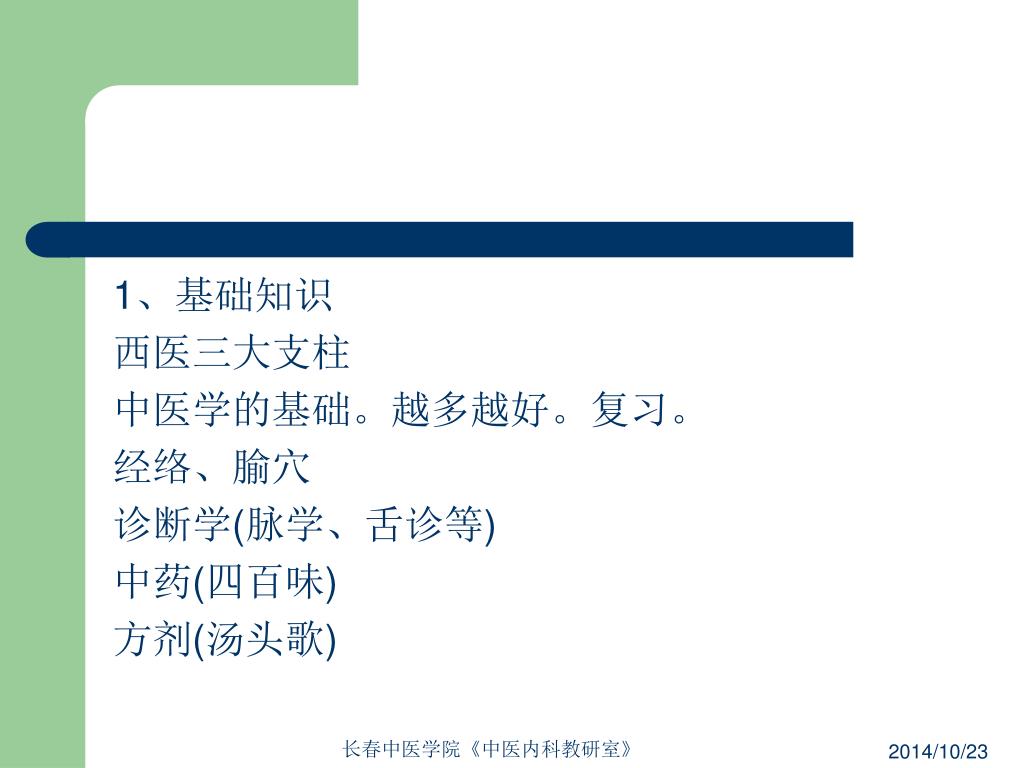 1、基础知识
西医三大支柱
中医学的基础。越多越好。复习。
经络、腧穴
诊断学(脉学、舌诊等)
中药(四百味)
方剂(汤头歌)

长春中医学院《中医内科教研室》

2014/10/23